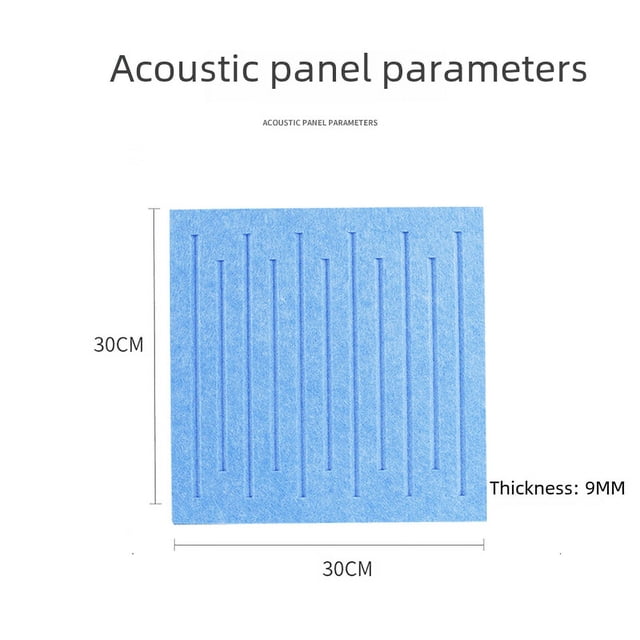 Acoustic panel parameters

ACOUSTIC PANEL PARAMETERS

30CM

Thickness: 9MM

30CM